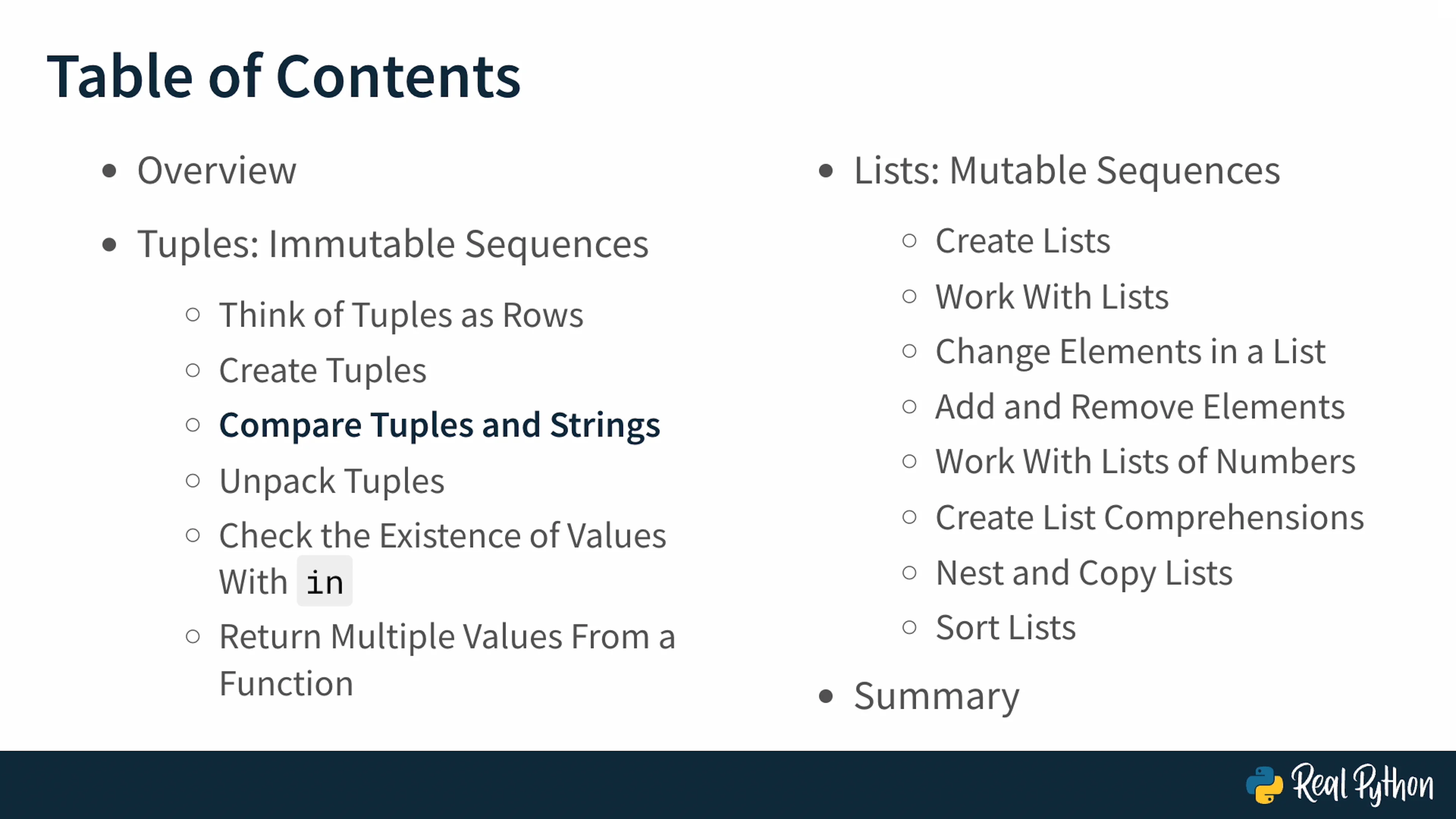 Table of Contents

- Overview
- Tuples: Immutable Sequences
  - Think of Tuples as Rows
  - Create Tuples
  - Compare Tuples and Strings
  - Unpack Tuples
  - Check the Existence of Values With in
  - Return Multiple Values From a Function

- Lists: Mutable Sequences
  - Create Lists
  - Work With Lists
  - Change Elements in a List
  - Add and Remove Elements
  - Work With Lists of Numbers
  - Create List Comprehensions
  - Nest and Copy Lists
  - Sort Lists
- Summary

Real Python